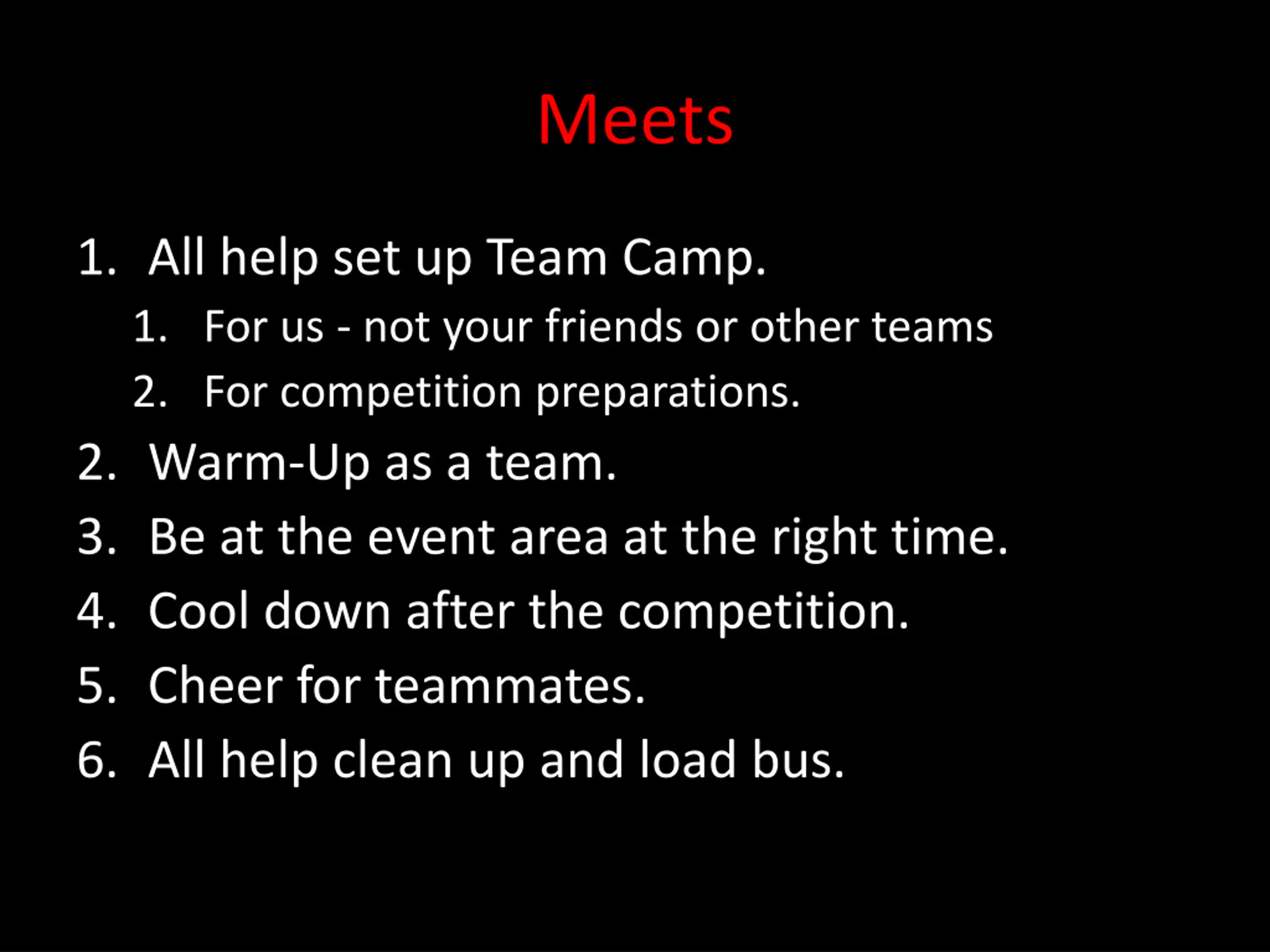 Meets

1. All help set up Team Camp.
   1. For us - not your friends or other teams
   2. For competition preparations.
2. Warm-Up as a team.
3. Be at the event area at the right time.
4. Cool down after the competition.
5. Cheer for teammates.
6. All help clean up and load bus.